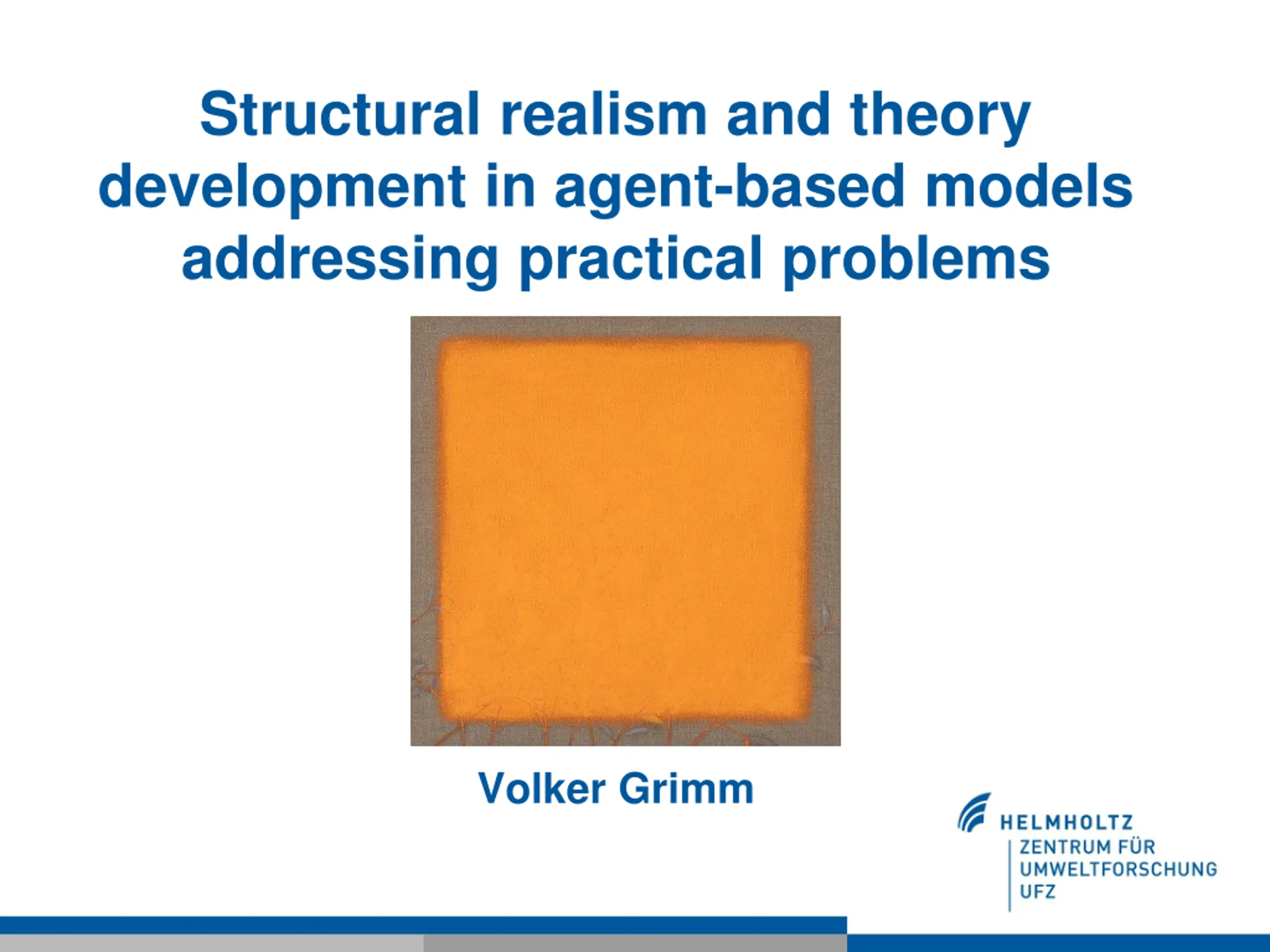 Structural realism and theory development in agent-based models addressing practical problems

Volker Grimm

HELMHOLTZ
ZENTRUM FÜR
UMWELTFORSCHUNG
UFZ